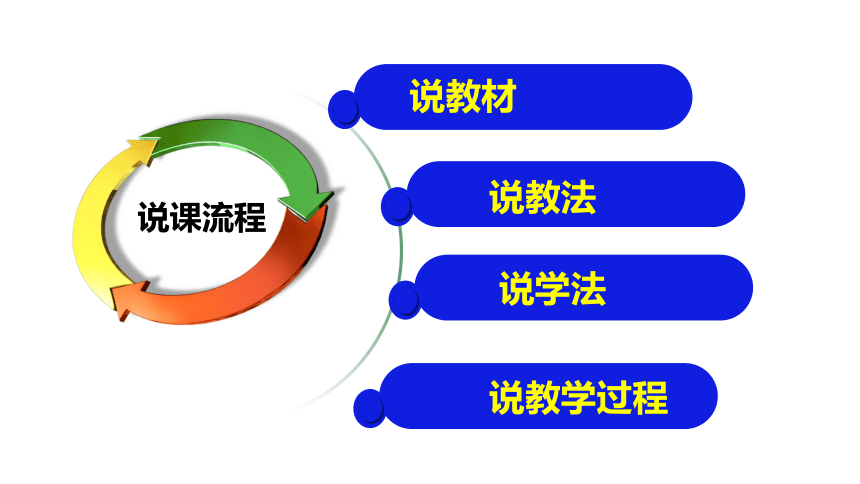 说课流程

说教材

说教法

说学法

说教学过程